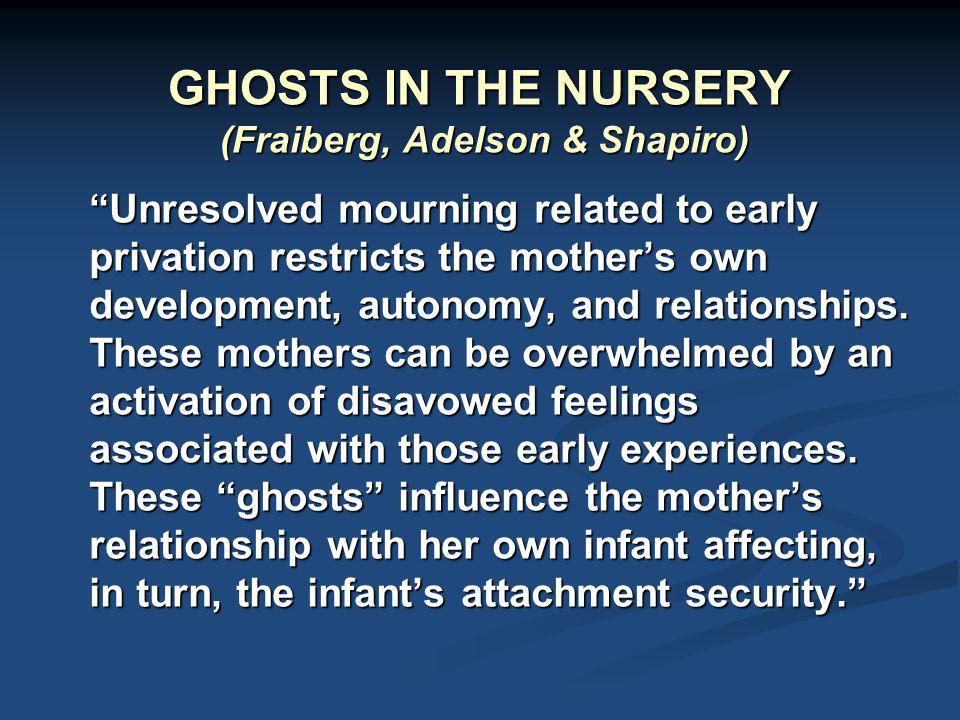 GHOSTS IN THE NURSERY
(Fraiberg, Adelson & Shapiro)

“Unresolved mourning related to early privation restricts the mother’s own development, autonomy, and relationships. These mothers can be overwhelmed by an activation of disavowed feelings associated with those early experiences. These “ghosts” influence the mother’s relationship with her own infant affecting, in turn, the infant’s attachment security.”